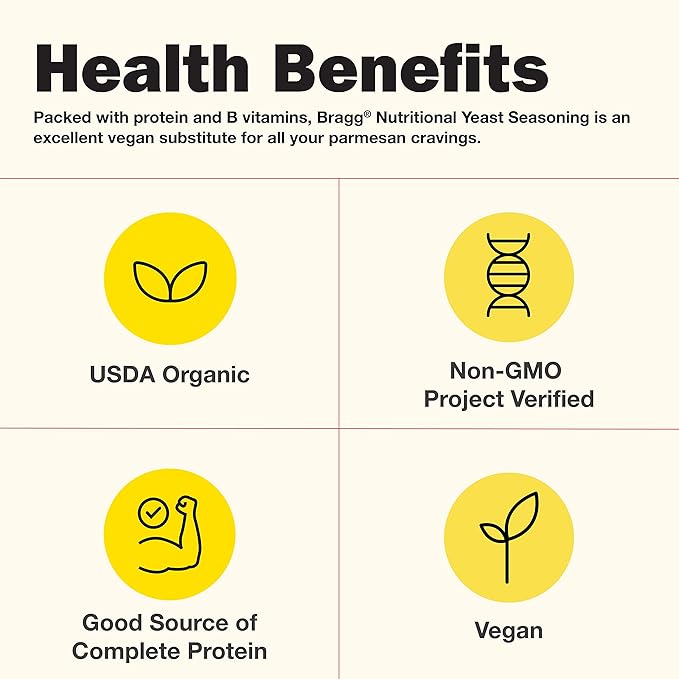 Health Benefits

Packed with protein and B vitamins, Bragg® Nutritional Yeast Seasoning is an excellent vegan substitute for all your parmesan cravings.

USDA Organic

Non-GMO Project Verified

Good Source of Complete Protein

Vegan